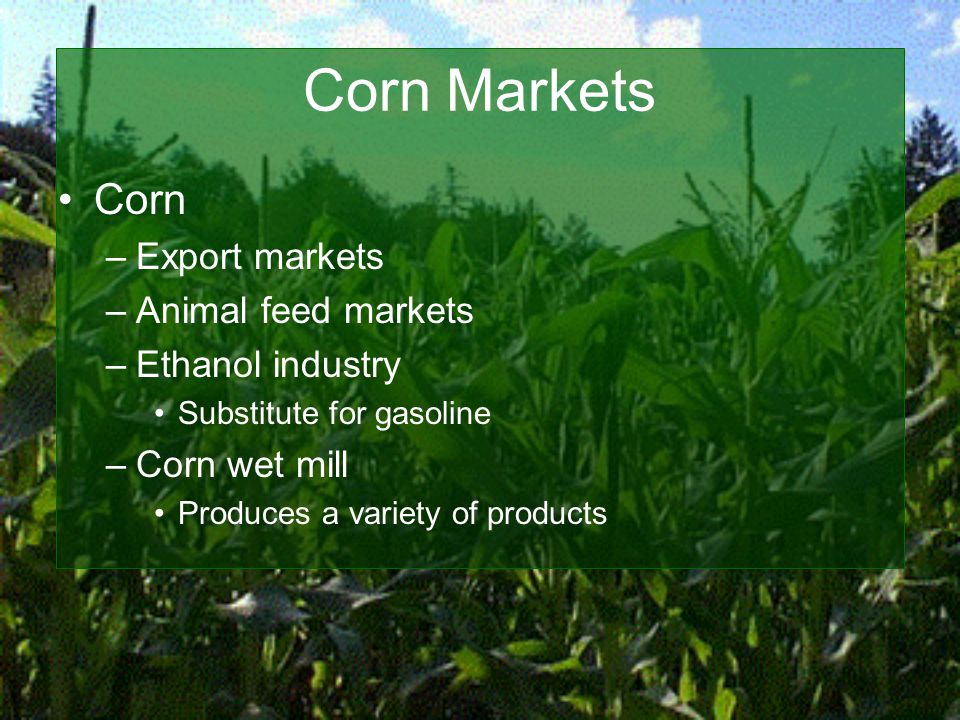 Corn Markets

• Corn
– Export markets
– Animal feed markets
– Ethanol industry
• Substitute for gasoline
– Corn wet mill
• Produces a variety of products